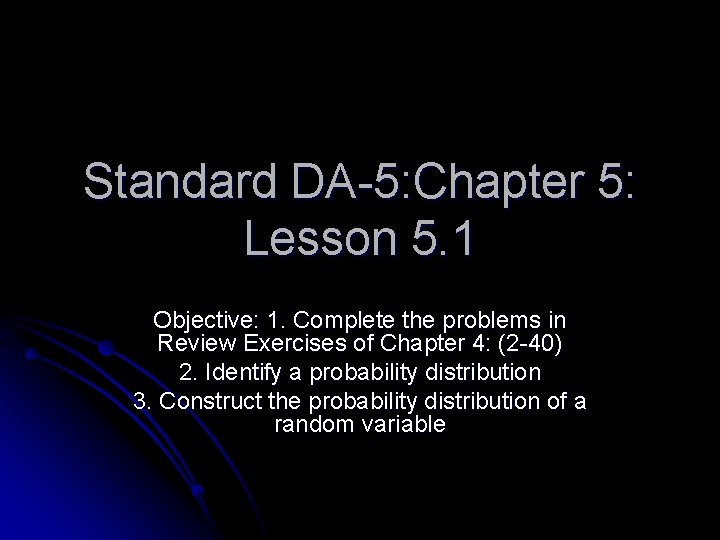 Standard DA-5:Chapter 5: Lesson 5.1

Objective: 1. Complete the problems in Review Exercises of Chapter 4: (2-40)
2. Identify a probability distribution
3. Construct the probability distribution of a random variable